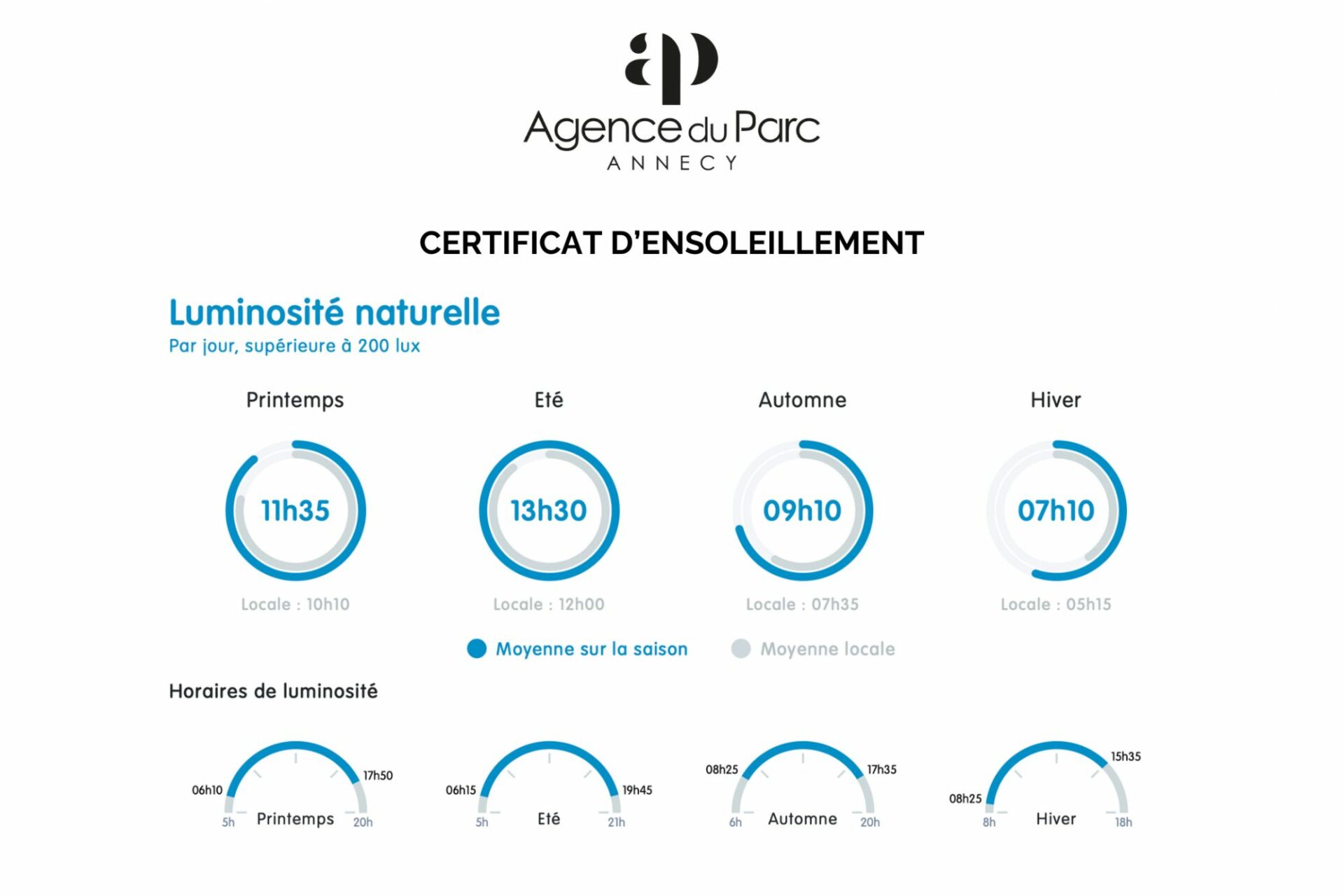 ap
Agence du Parc
ANNECY

CERTIFICAT D'ENSOLEILLEMENT

Luminosité naturelle
Par jour, supérieure à 200 lux

Printemps
11h35
Locale : 10h10

Eté
13h30
Locale : 12h00

Automne
09h10
Locale : 07h35

Hiver
07h10
Locale : 05h15

Moyenne sur la saison
Moyenne locale

Horaires de luminosité

06h10
17h50
5h
Printemps
20h

06h15
19h45
5h
Eté
21h

08h25
17h35
6h
Automne
20h

08h25
15h35
8h
Hiver
18h